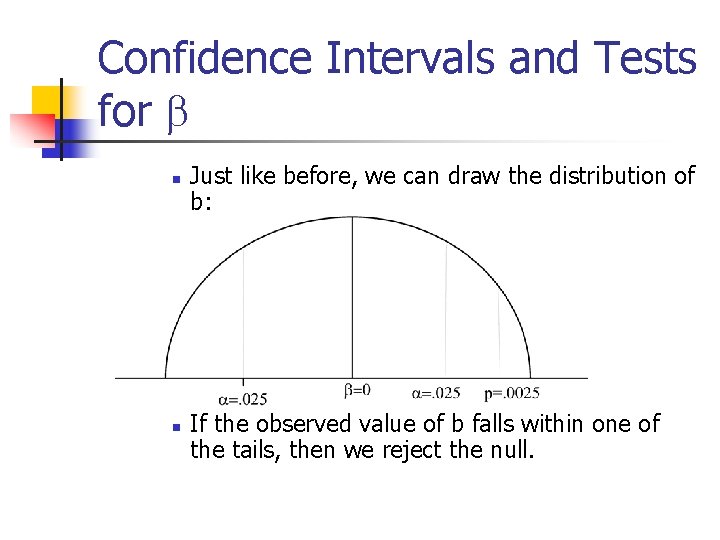 Confidence Intervals and Tests for $\beta$

Just like before, we can draw the distribution of b:

$\alpha$=.025

$\beta$=0

$\alpha$=.025

p=.0025

If the observed value of b falls within one of the tails, then we reject the null.